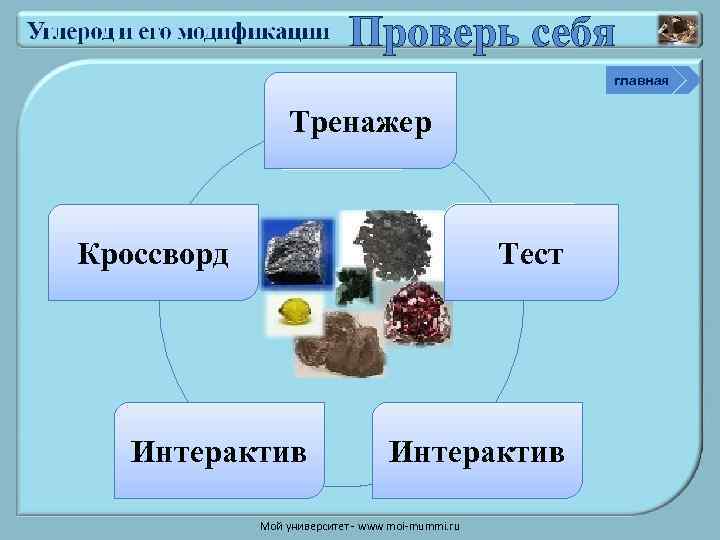 Углерод и его модификации Проверь себя

главная

Тренажер

Кроссворд

Тест

Интерактив

Интерактив

Мой университет - www.moi-mummi.ru